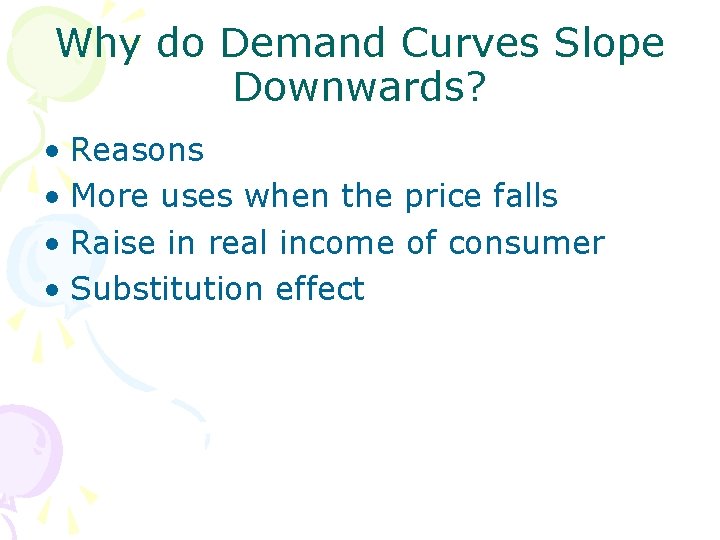 Why do Demand Curves Slope Downwards?

• Reasons
• More uses when the price falls
• Raise in real income of consumer
• Substitution effect